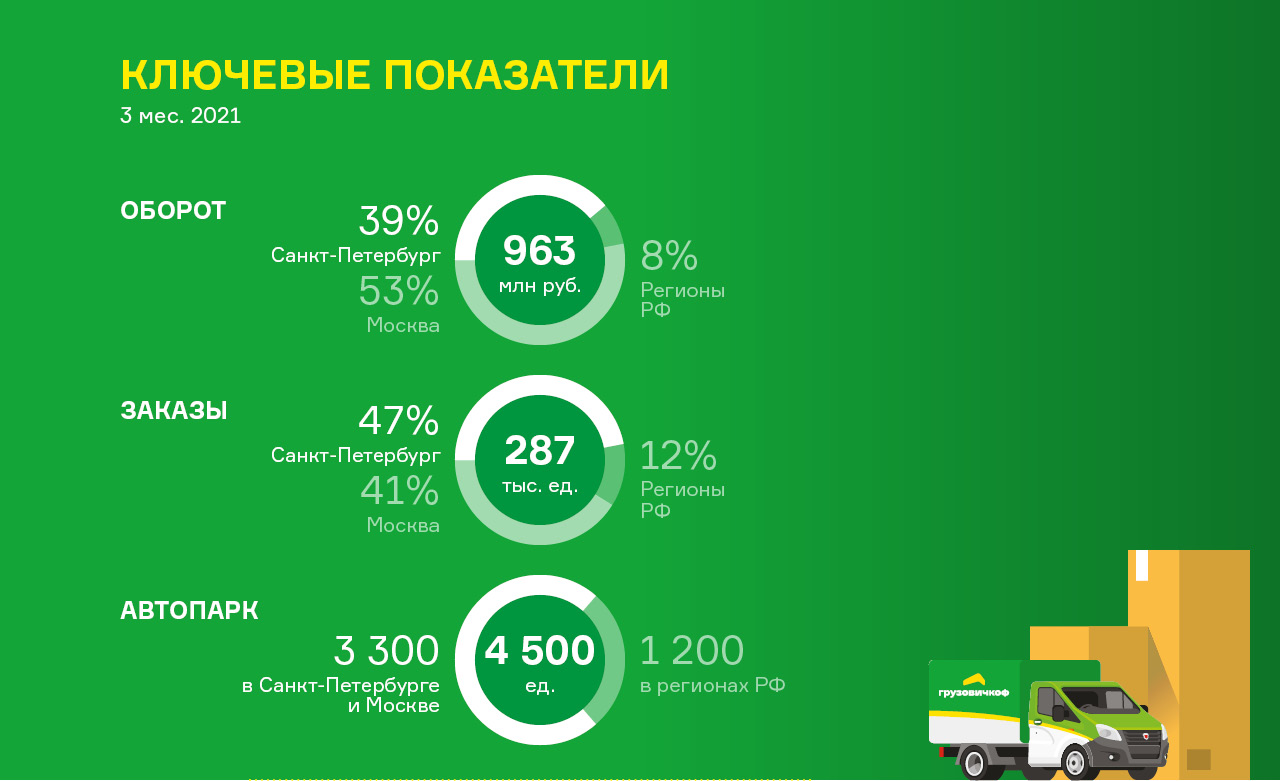 КЛЮЧЕВЫЕ ПОКАЗАТЕЛИ
3 мес. 2021

ОБОРОТ

39%
Санкт-Петербург
53%
Москва

963
млн руб.

8%
Регионы РФ

ЗАКАЗЫ

47%
Санкт-Петербург
41%
Москва

287
тыс. ед.

12%
Регионы РФ

АВТОПАРК

3 300
в Санкт-Петербурге и Москве

4 500
ед.

1 200
в регионах РФ

грузовичкоф